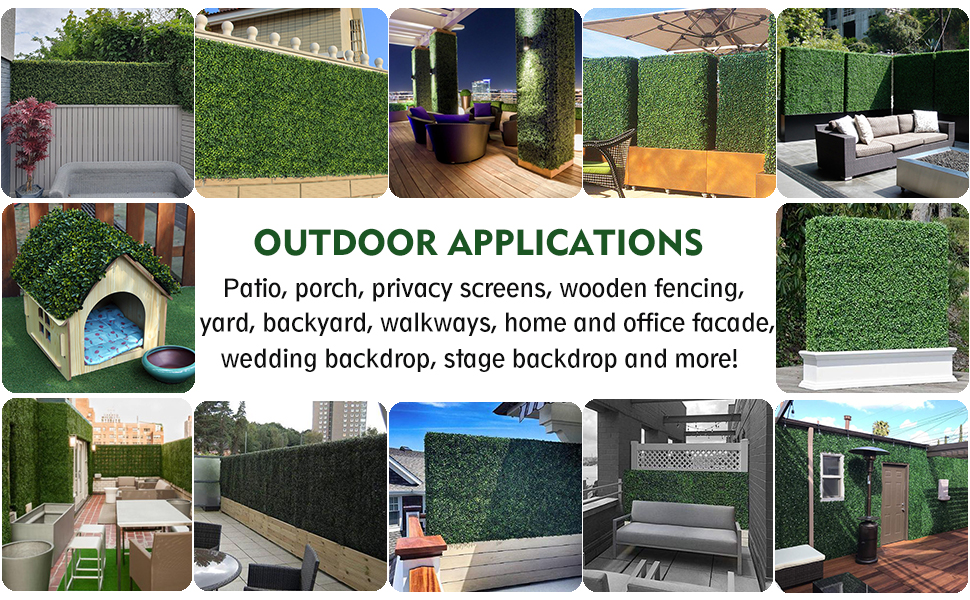 OUTDOOR APPLICATIONS

Patio, porch, privacy screens, wooden fencing, yard, backyard, walkways, home and office facade, wedding backdrop, stage backdrop and more!